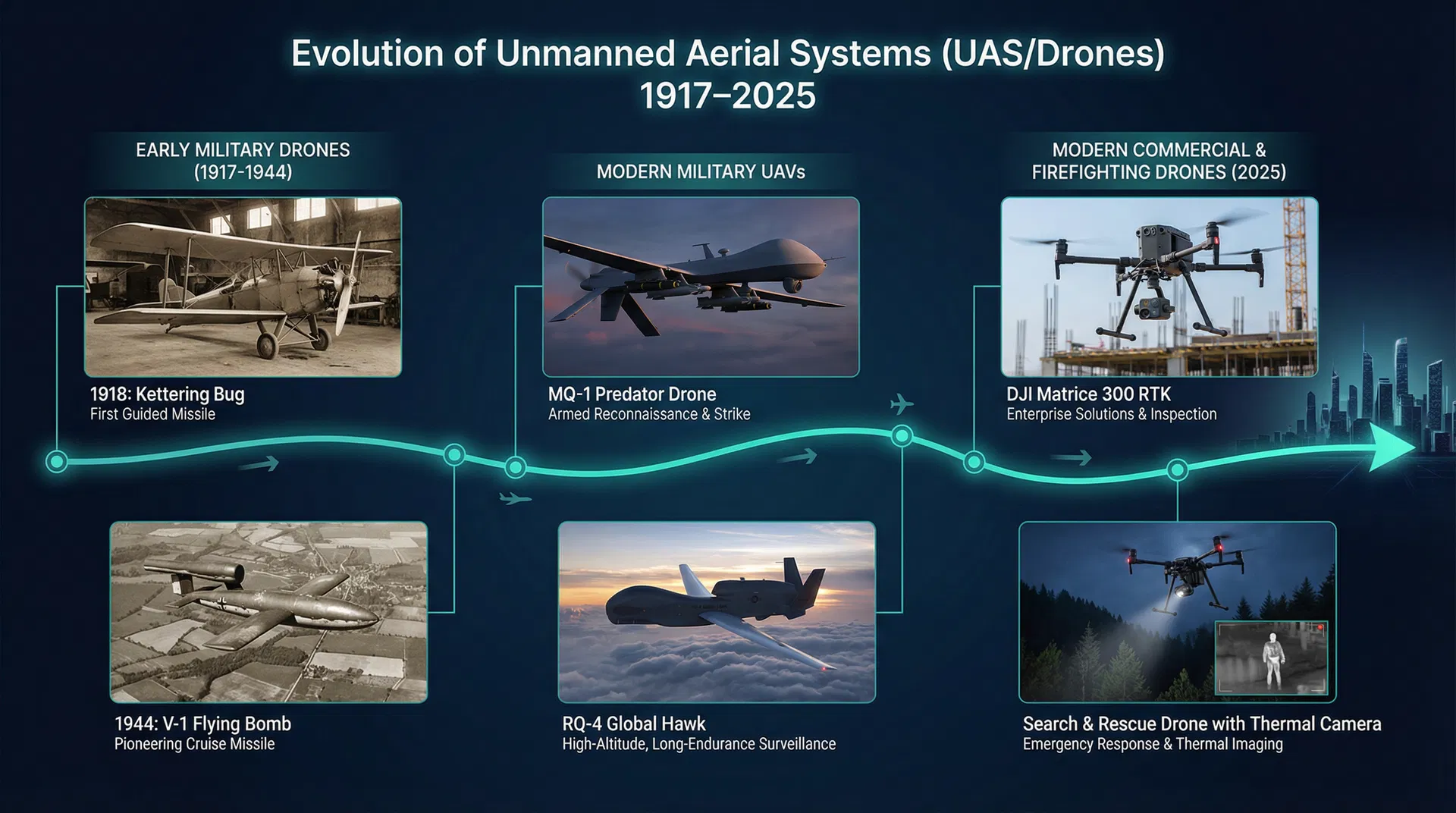 Evolution of Unmanned Aerial Systems (UAS/Drones)
1917–2025

EARLY MILITARY DRONES
(1917-1944)

1918: Kettering Bug
First Guided Missile

1944: V-1 Flying Bomb
Pioneering Cruise Missile

MODERN MILITARY UAVs

MQ-1 Predator Drone
Armed Reconnaissance & Strike

RQ-4 Global Hawk
High-Altitude, Long-Endurance Surveillance

MODERN COMMERCIAL &
FIREFIGHTING DRONES (2025)

DJI Matrice 300 RTK
Enterprise Solutions & Inspection

Search & Rescue Drone with Thermal Camera
Emergency Response & Thermal Imaging